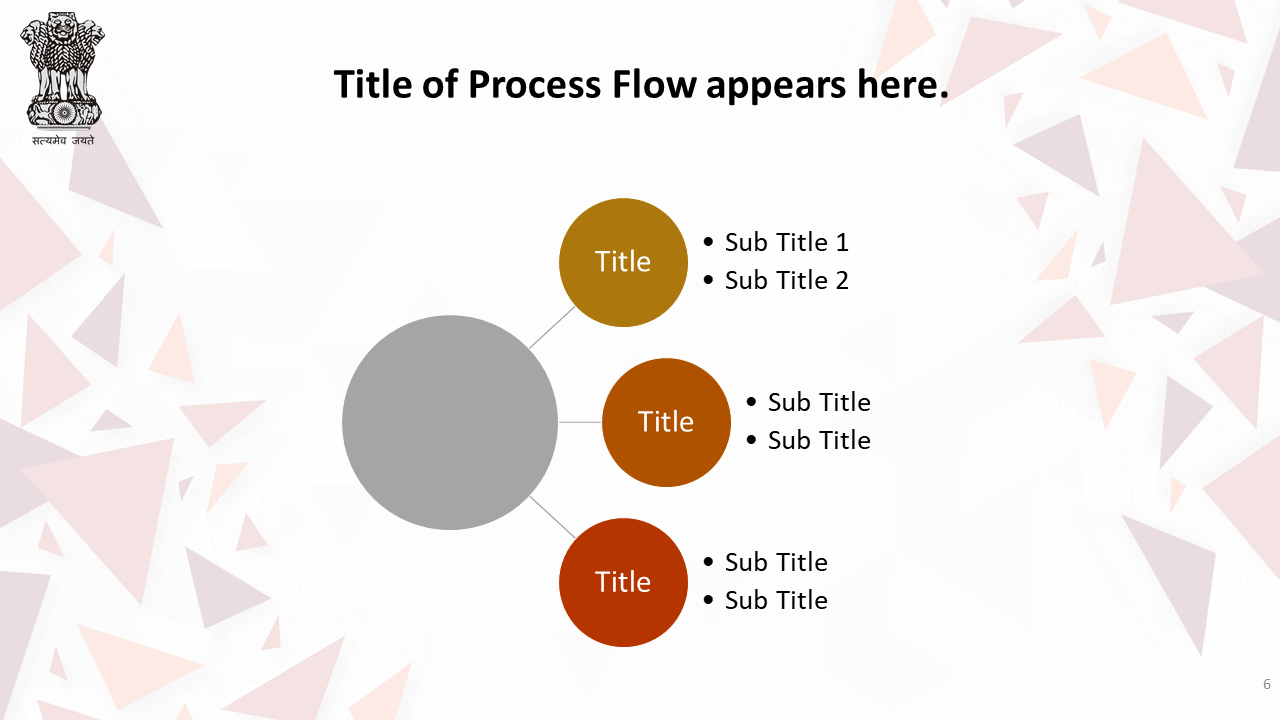 सत्यमेव जयते

Title of Process Flow appears here.

Title
• Sub Title 1
• Sub Title 2

Title
• Sub Title
• Sub Title

Title
• Sub Title
• Sub Title

6